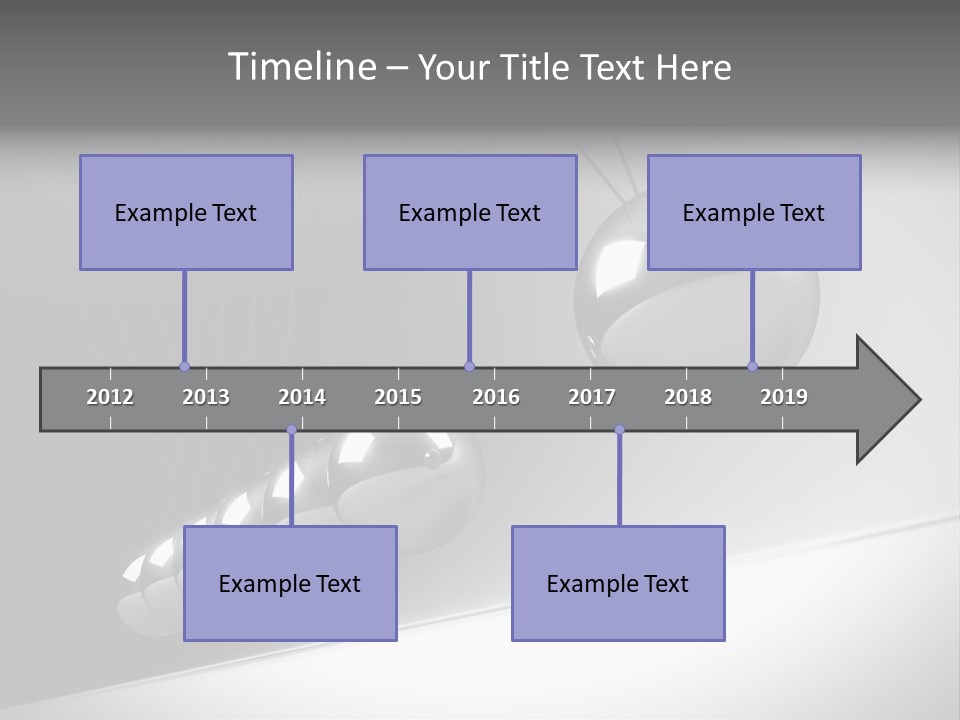 Timeline – Your Title Text Here

Example Text

Example Text

Example Text

2012 2013 2014 2015 2016 2017 2018 2019

Example Text

Example Text